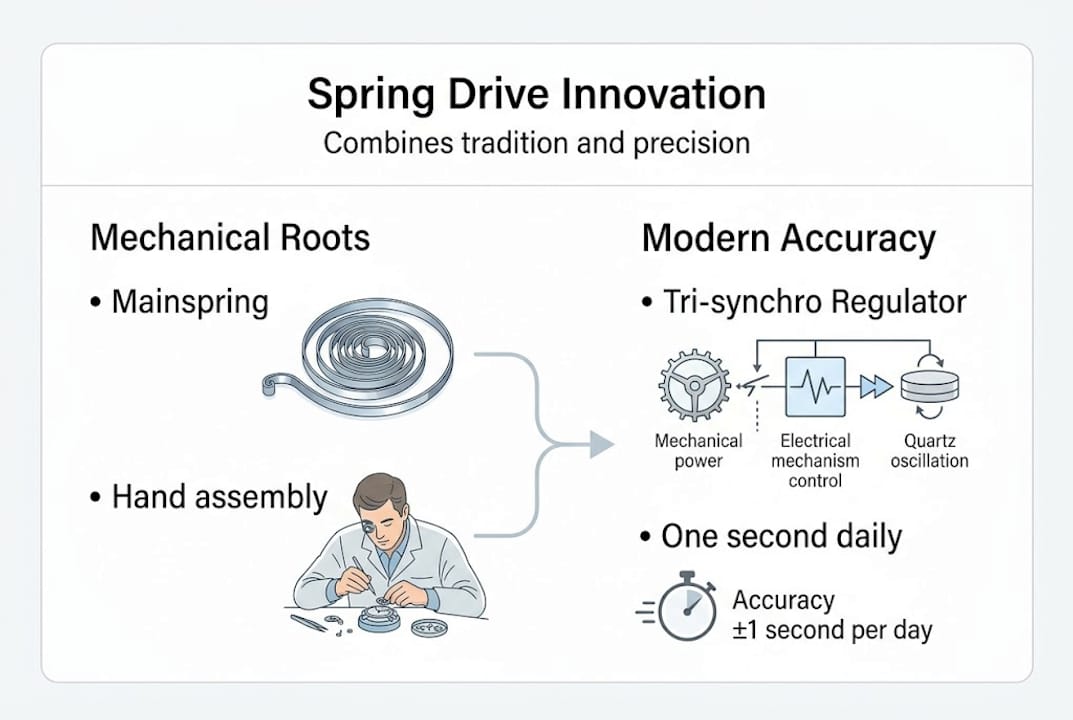 Spring Drive Innovation
Combines tradition and precision

Mechanical Roots

• Mainspring

• Hand assembly

Modern Accuracy

• Tri-synchro Regulator

Mechanical power

Electrical mechanism control

Quartz oscillation

• One second daily

Accuracy
±1 second per day